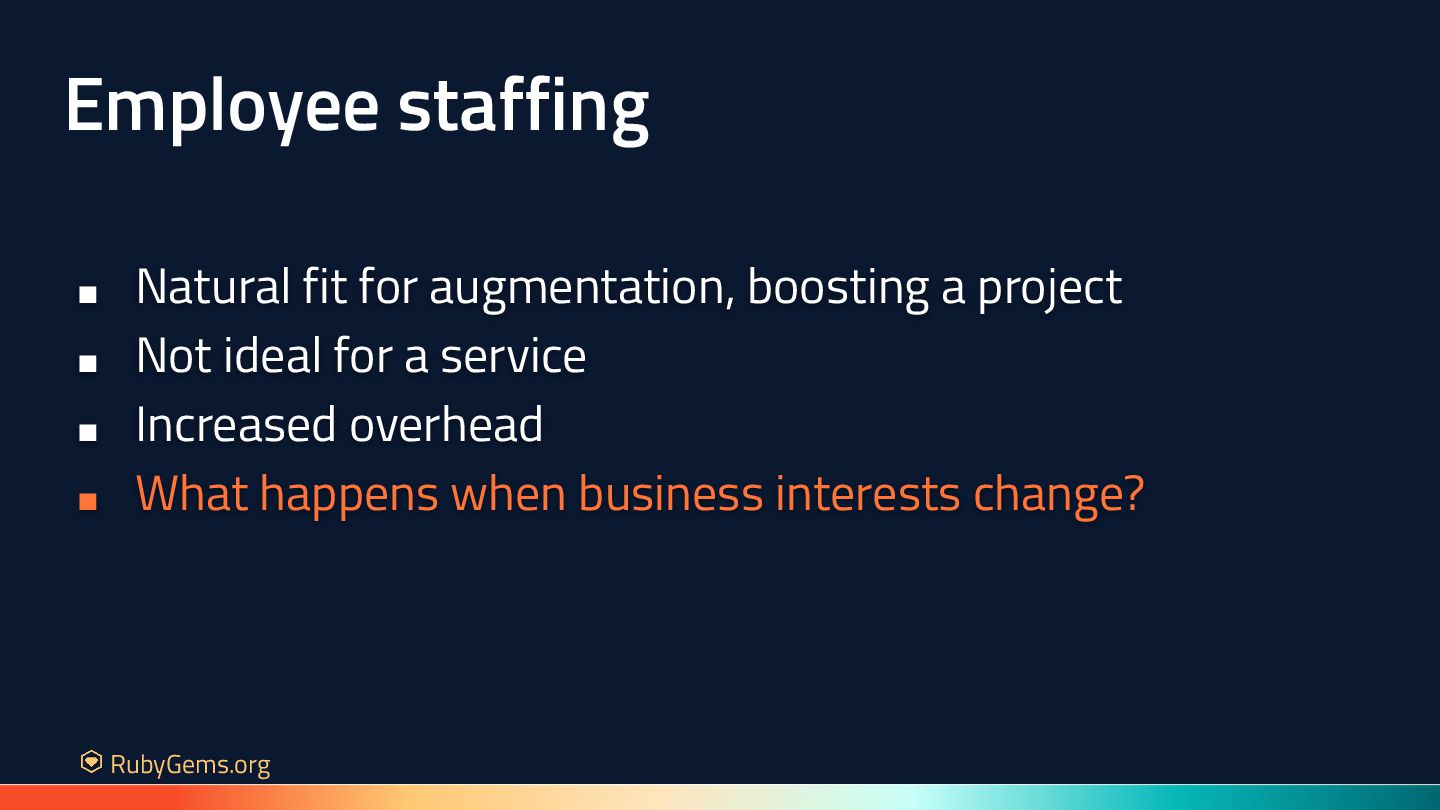 Employee staffing

- Natural fit for augmentation, boosting a project
- Not ideal for a service
- Increased overhead
- What happens when business interests change?

RubyGems.org